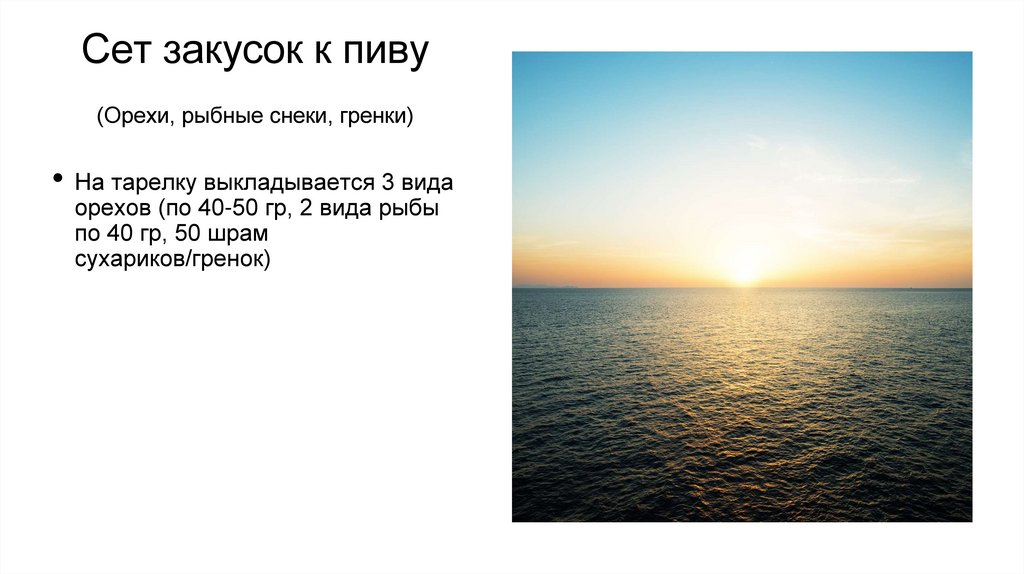 Сет закусок к пиву

(Орехи, рыбные снеки, гренки)

• На тарелку выкладывается 3 вида орехов (по 40-50 гр, 2 вида рыбы по 40 гр, 50 шрам сухариков/гренок)